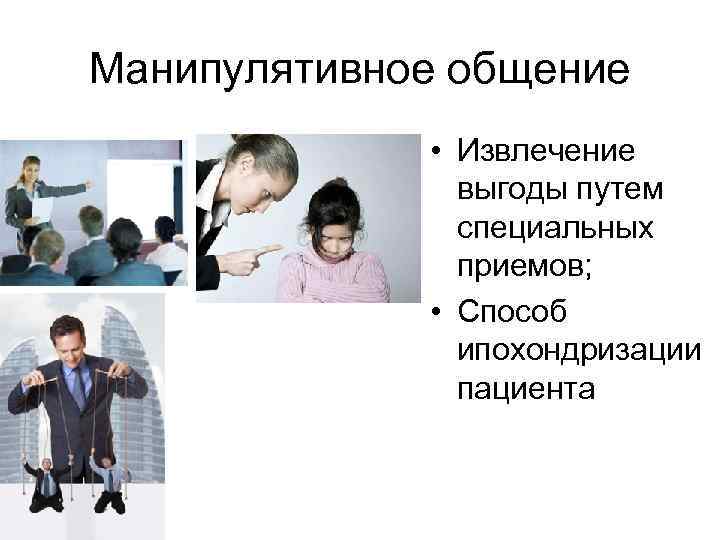 Манипулятивное общение

• Извлечение выгоды путем специальных приемов;
• Способ ипохондризации пациента